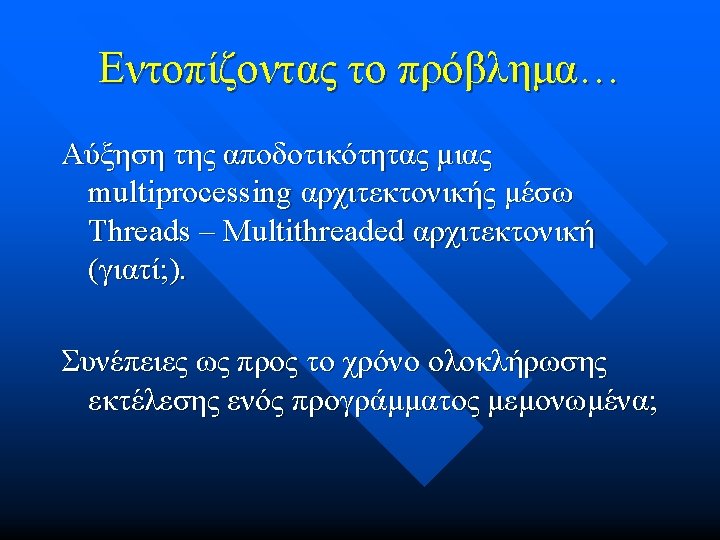 Εντοπίζοντας το πρόβλημα…

Αύξηση της αποδοτικότητας μιας multiprocessing αρχιτεκτονικής μέσω Threads – Multithreaded αρχιτεκτονική (γιατί;).

Συνέπειες ως προς το χρόνο ολοκλήρωσης εκτέλεσης ενός προγράμματος μεμονωμένα;